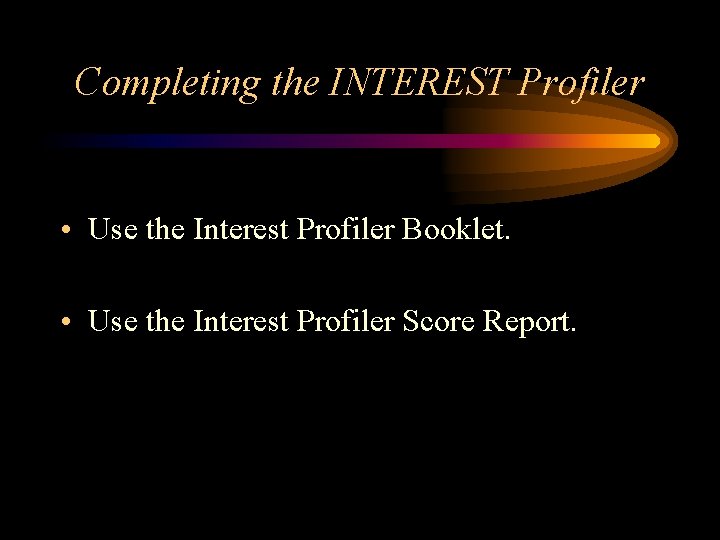 Completing the INTEREST Profiler

• Use the Interest Profiler Booklet.

• Use the Interest Profiler Score Report.